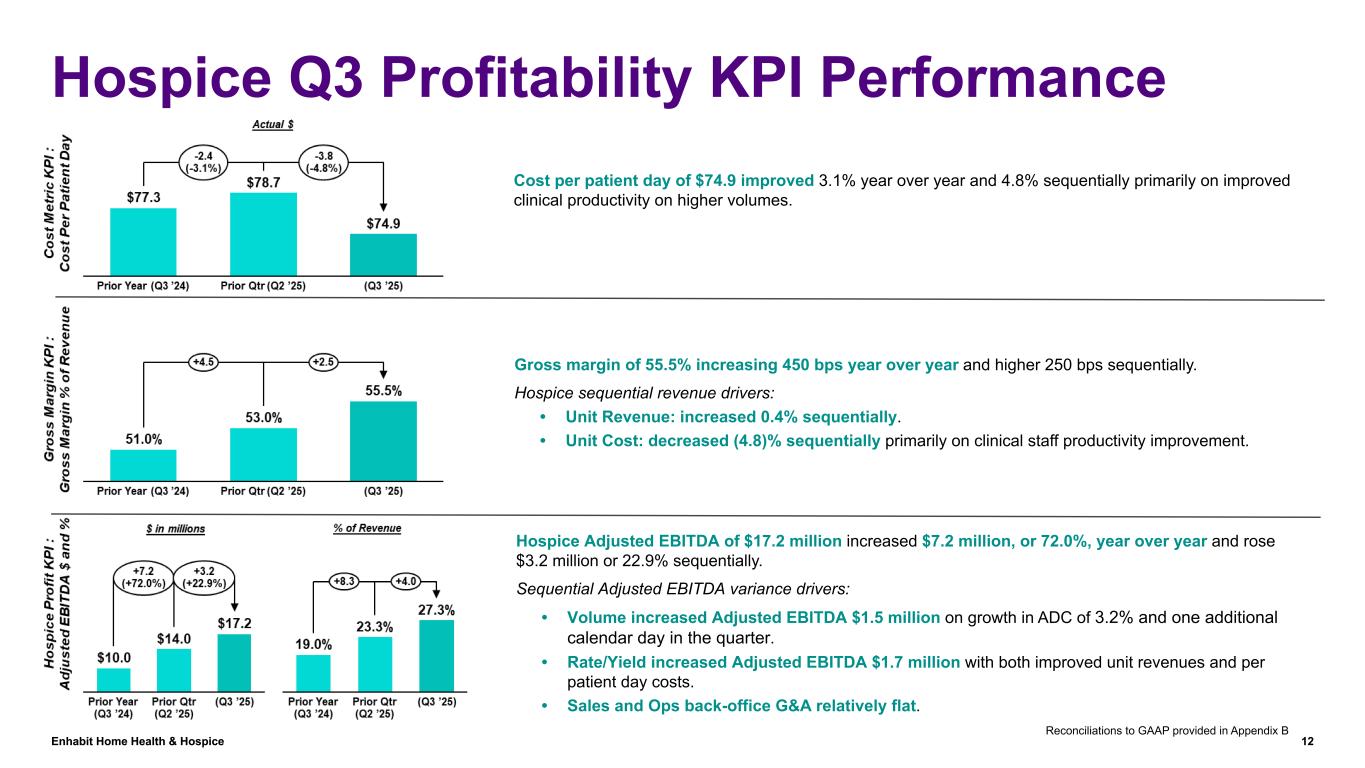 Hospice Q3 Profitability KPI Performance

Cost Metric KPI : Cost Per Patient Day

Actual $

-2.4 (-3.1%)

-3.8 (-4.8%)

$77.3

$78.7

$74.9

Prior Year (Q3 '24)

Prior Qtr (Q2 '25)

(Q3 '25)

Cost per patient day of $74.9 improved 3.1% year over year and 4.8% sequentially primarily on improved clinical productivity on higher volumes.

Gross Margin KPI : Gross Margin % of Revenue

+4.5

+2.5

51.0%

53.0%

55.5%

Prior Year (Q3 '24)

Prior Qtr (Q2 '25)

(Q3 '25)

Gross margin of 55.5% increasing 450 bps year over year and higher 250 bps sequentially.

Hospice sequential revenue drivers:

• Unit Revenue: increased 0.4% sequentially.

• Unit Cost: decreased (4.8)% sequentially primarily on clinical staff productivity improvement.

Hospice Profit KPI : Adjusted EBITDA $ and %

$ in millions

+7.2 (+72.0%)

+3.2 (+22.9%)

$10.0

$14.0

$17.2

Prior Year (Q3 '24)

Prior Qtr (Q2 '25)

(Q3 '25)

% of Revenue

+8.3

+4.0

19.0%

23.3%

27.3%

Prior Year (Q3 '24)

Prior Qtr (Q2 '25)

(Q3 '25)

Hospice Adjusted EBITDA of $17.2 million increased $7.2 million, or 72.0%, year over year and rose $3.2 million or 22.9% sequentially.

Sequential Adjusted EBITDA variance drivers:

• Volume increased Adjusted EBITDA $1.5 million on growth in ADC of 3.2% and one additional calendar day in the quarter.

• Rate/Yield increased Adjusted EBITDA $1.7 million with both improved unit revenues and per patient day costs.

• Sales and Ops back-office G&A relatively flat.

Reconciliations to GAAP provided in Appendix B

Enhabit Home Health & Hospice

12